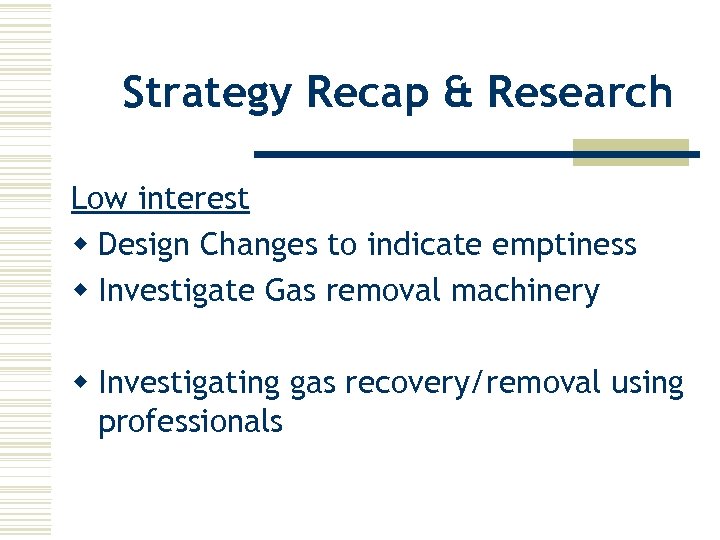 Strategy Recap & Research

Low interest

- Design Changes to indicate emptiness
- Investigate Gas removal machinery

- Investigating gas recovery/removal using professionals